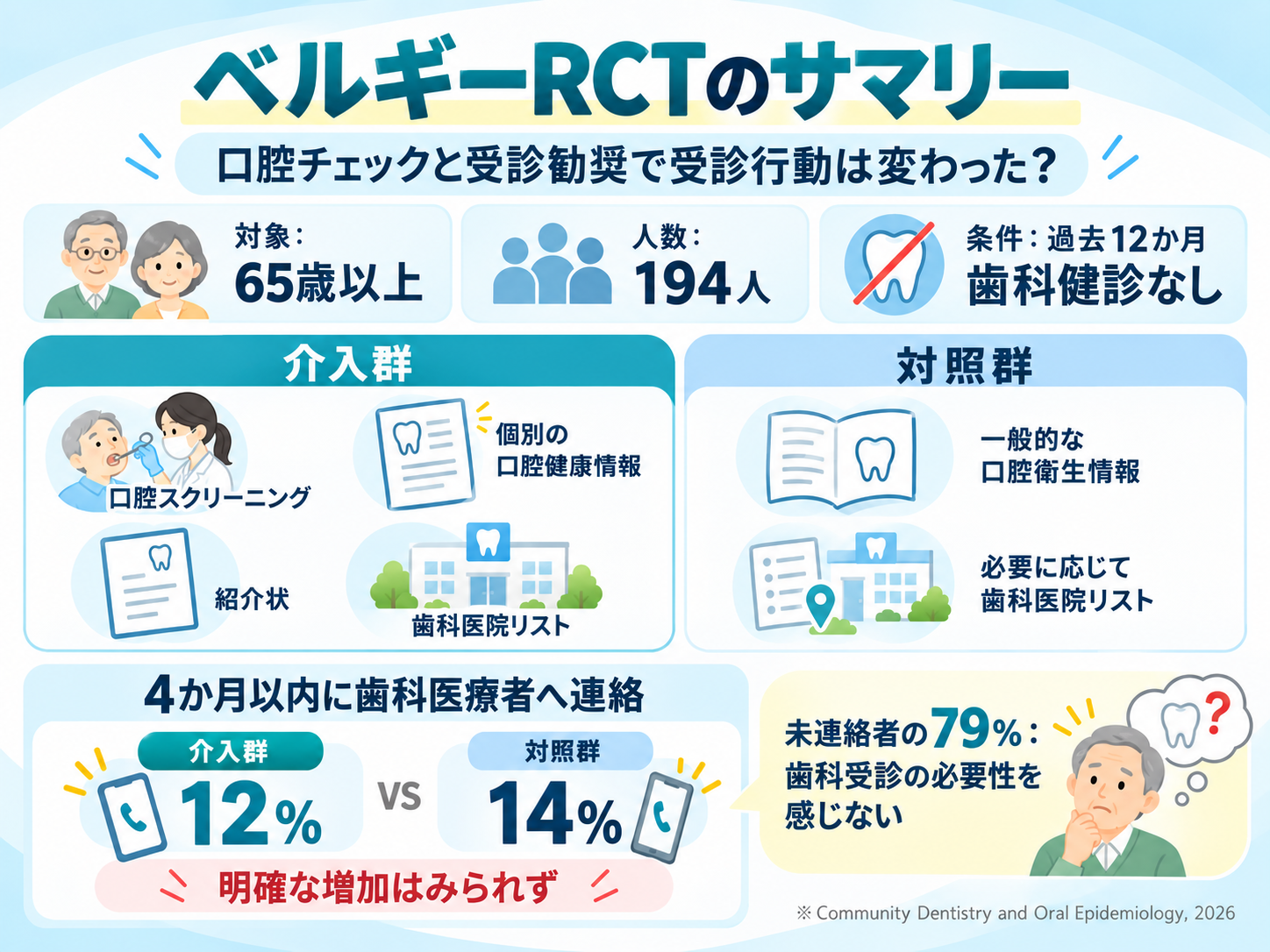 ベルギーRCTのサマリー

口腔チェックと受診勧奨で受診行動は変わった？

対象：
65歳以上

人数：
194人

条件：過去12か月
歯科健診なし

介入群

口腔スクリーニング

個別の
口腔健康情報

紹介状

歯科医院リスト

対照群

一般的な
口腔衛生情報

必要に応じて
歯科医院リスト

4か月以内に歯科医療者へ連絡

介入群
12%

VS

対照群
14%

明確な増加はみられず

未連絡者の79%：
歯科受診の必要性を
感じない

?

※ Community Dentistry and Oral Epidemiology, 2026